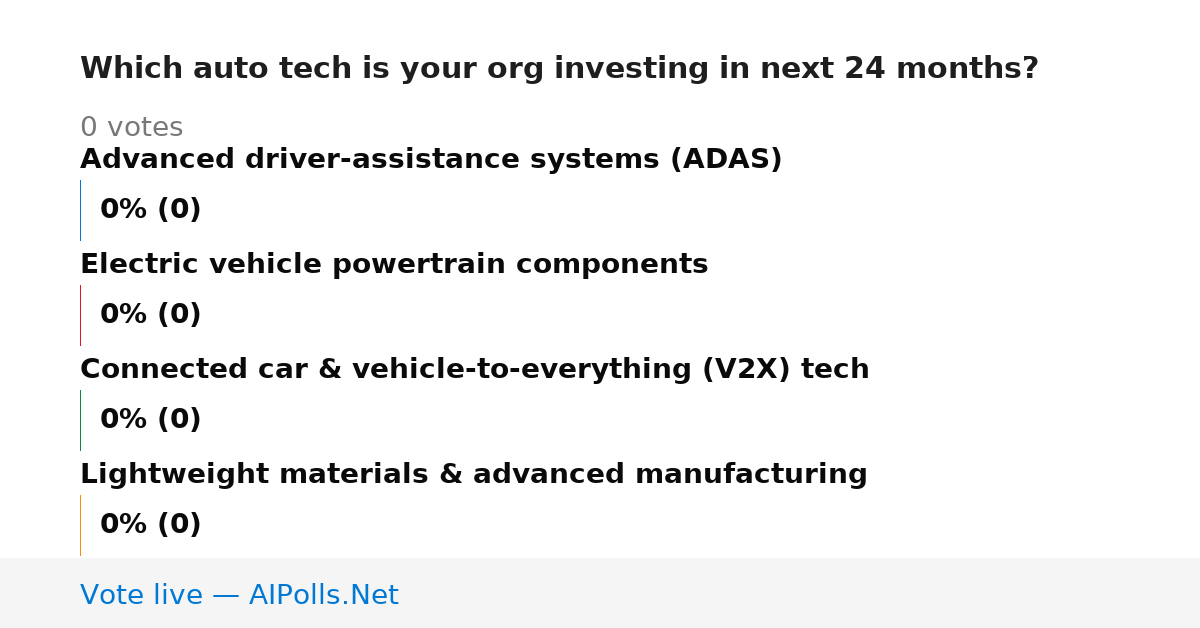 Which auto tech is your org investing in next 24 months?

0 votes

Advanced driver-assistance systems (ADAS)

0% (0)

Electric vehicle powertrain components

0% (0)

Connected car & vehicle-to-everything (V2X) tech

0% (0)

Lightweight materials & advanced manufacturing

0% (0)

Vote live — AIPolls.Net